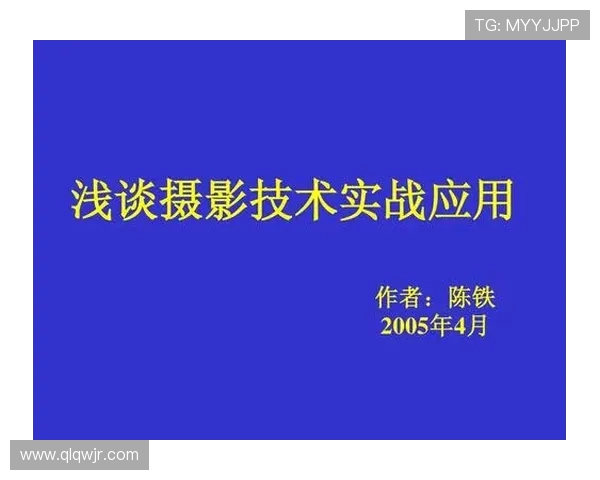 TG: MYYJJPP

浅谈摄影技术实战应用

作者：陈铁
2005年4月

www.qlqwjr.com